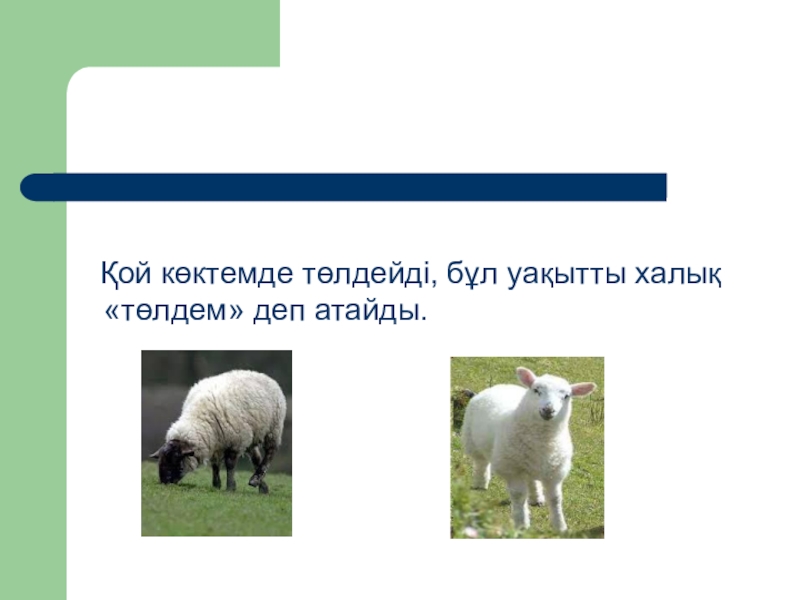 Қой көктемде төлдейді, бұл уақытты халық «төлдем» деп атайды.